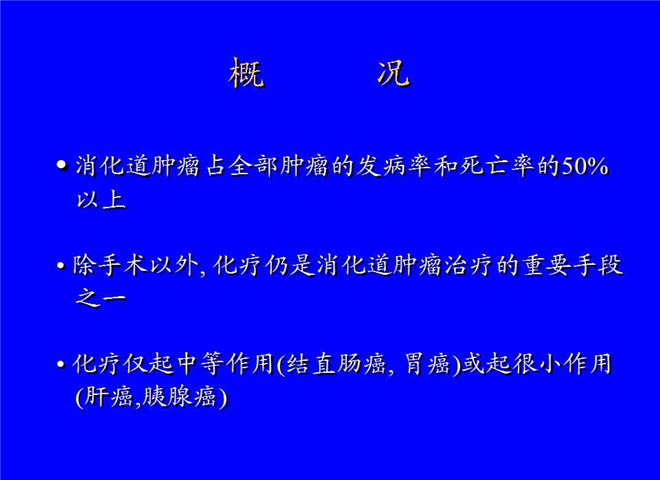 概　　况

• 消化道肿瘤占全部肿瘤的发病率和死亡率的50%以上

• 除手术以外, 化疗仍是消化道肿瘤治疗的重要手段之一

• 化疗仅起中等作用(结直肠癌, 胃癌)或起很小作用(肝癌,胰腺癌)